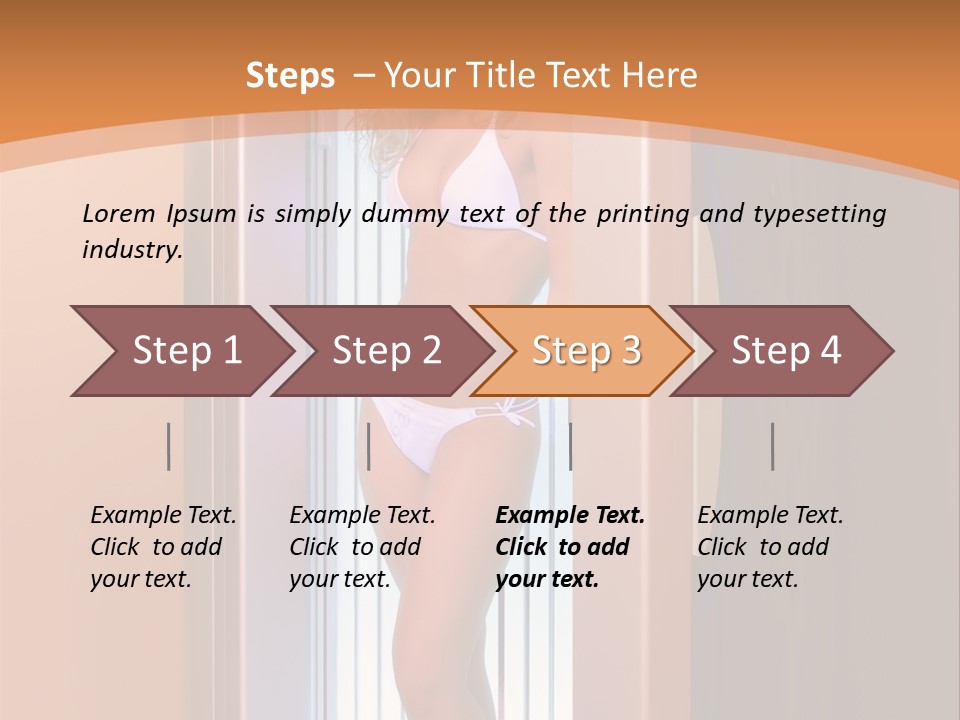 Steps – Your Title Text Here

Lorem Ipsum is simply dummy text of the printing and typesetting industry.

Step 1

Step 2

Step 3

Step 4

Example Text. Click to add your text.

Example Text. Click to add your text.

Example Text. Click to add your text.

Example Text. Click to add your text.